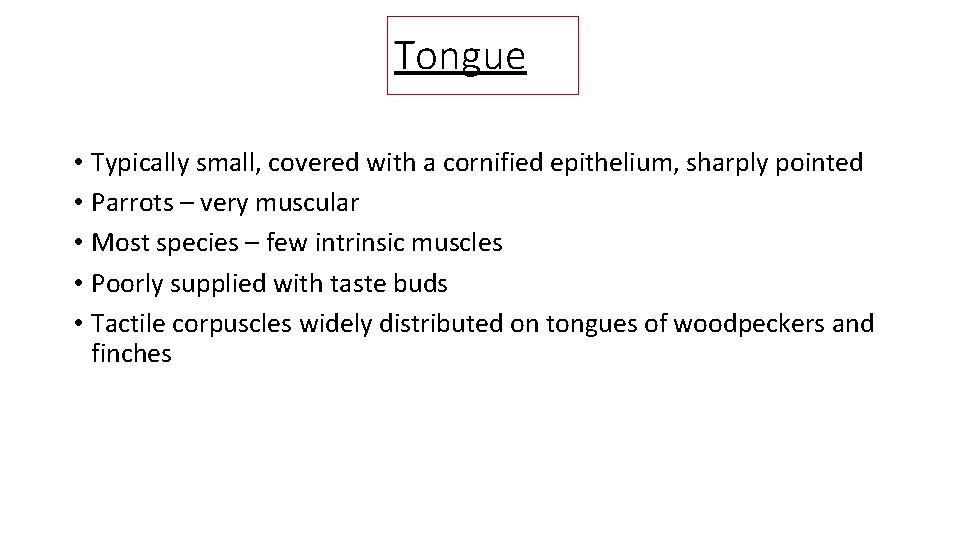 Tongue

• Typically small, covered with a cornified epithelium, sharply pointed
• Parrots – very muscular
• Most species – few intrinsic muscles
• Poorly supplied with taste buds
• Tactile corpuscles widely distributed on tongues of woodpeckers and finches